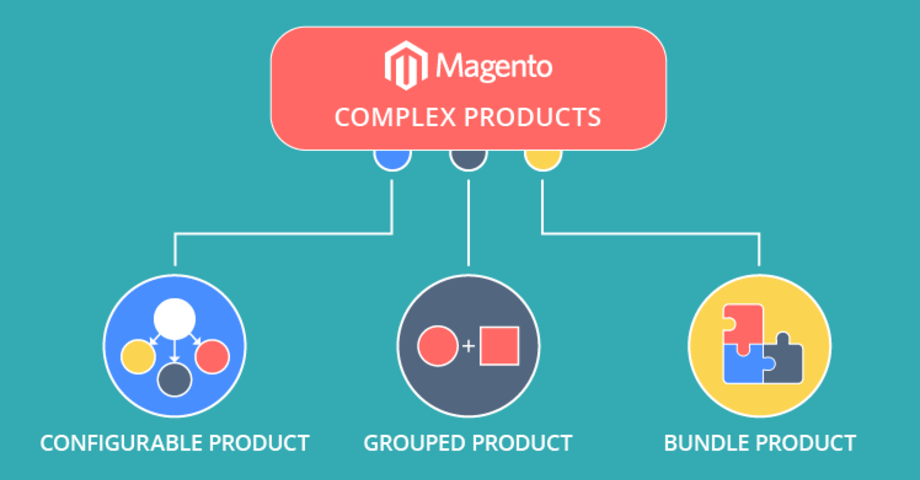 Magento
COMPLEX PRODUCTS

+

CONFIGURABLE PRODUCT

GROUPED PRODUCT

BUNDLE PRODUCT